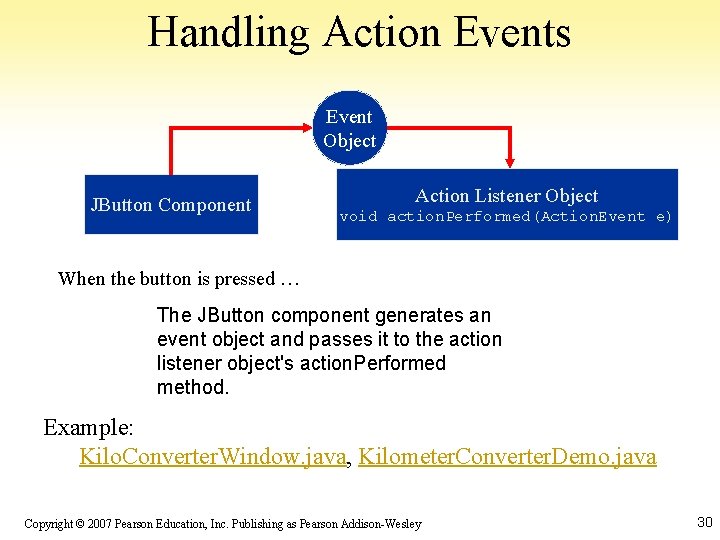 Handling Action Events

Event Object

JButton Component

Action Listener Object
void actionPerformed(ActionEvent e)

When the button is pressed …

The JButton component generates an event object and passes it to the action listener object's actionPerformed method.

Example:
KiloConverterWindow.java, KilometerConverterDemo.java

Copyright © 2007 Pearson Education, Inc. Publishing as Pearson Addison-Wesley

30